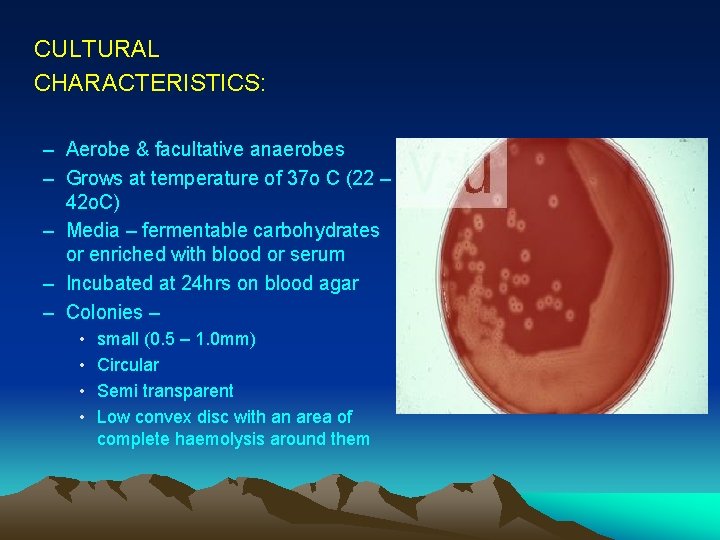 CULTURAL CHARACTERISTICS:

– Aerobe & facultative anaerobes
– Grows at temperature of 37o C (22 – 42oC)
– Media – fermentable carbohydrates or enriched with blood or serum
– Incubated at 24hrs on blood agar
– Colonies –
• small (0.5 – 1.0mm)
• Circular
• Semi transparent
• Low convex disc with an area of complete haemolysis around them